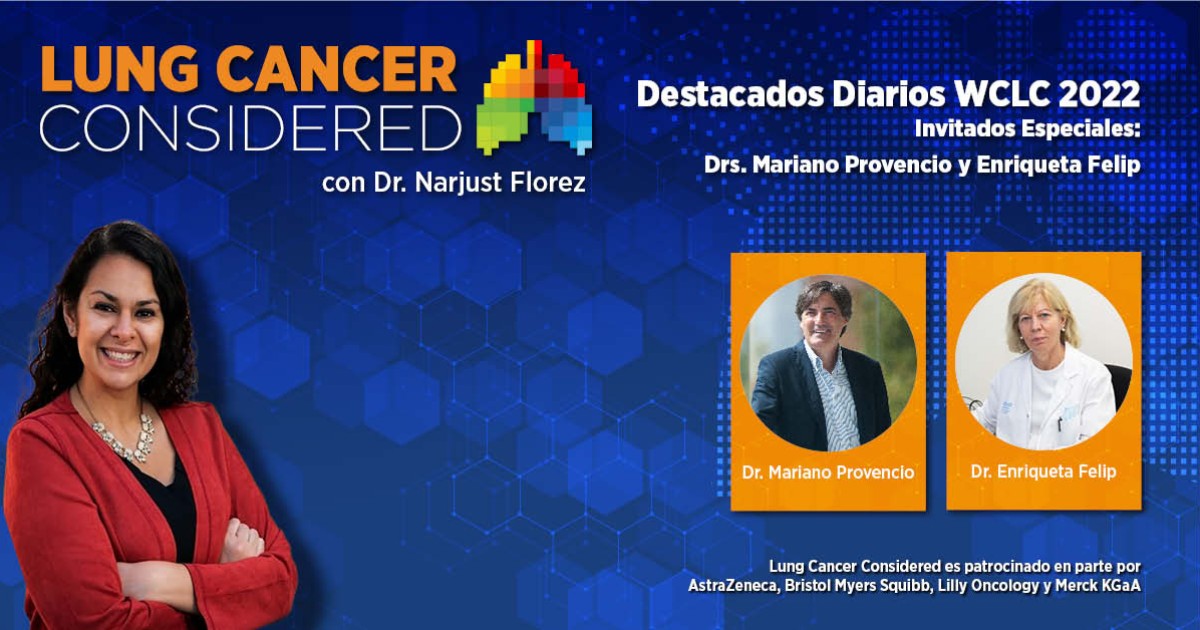 LUNG CANCER CONSIDERED
con Dr. Narjust Florez

Destacados Diarios WCLC 2022
Invitados Especiales:
Drs. Mariano Provencio y Enriqueta Felip

Dr. Mariano Provencio

Dr. Enriqueta Felip

Lung Cancer Considered es patrocinado en parte por AstraZeneca, Bristol Myers Squibb, Lilly Oncology y Merck KGaA